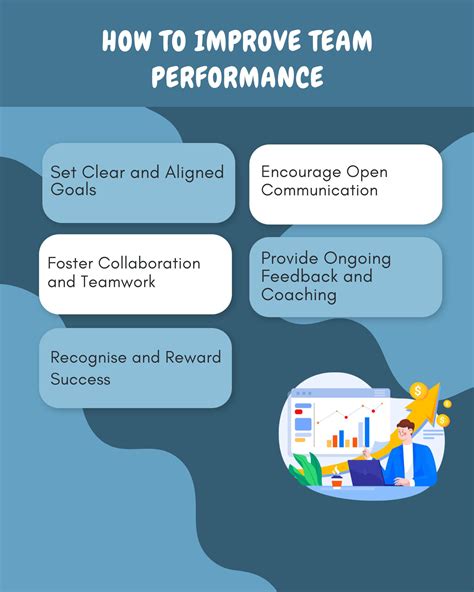 HOW TO IMPROVE TEAM PERFORMANCE

Set Clear and Aligned Goals

Encourage Open Communication

Foster Collaboration and Teamwork

Provide Ongoing Feedback and Coaching

Recognise and Reward Success

$

$